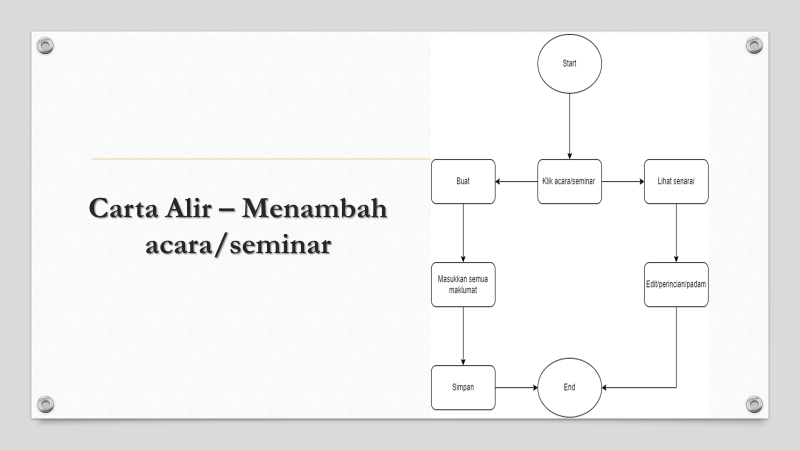 Carta Alir – Menambah acara/seminar

Start

Buat

Klik acara/seminar

Lihat senarai

Masukkan semua maklumat

Edit/perincian/padam

Simpan

End